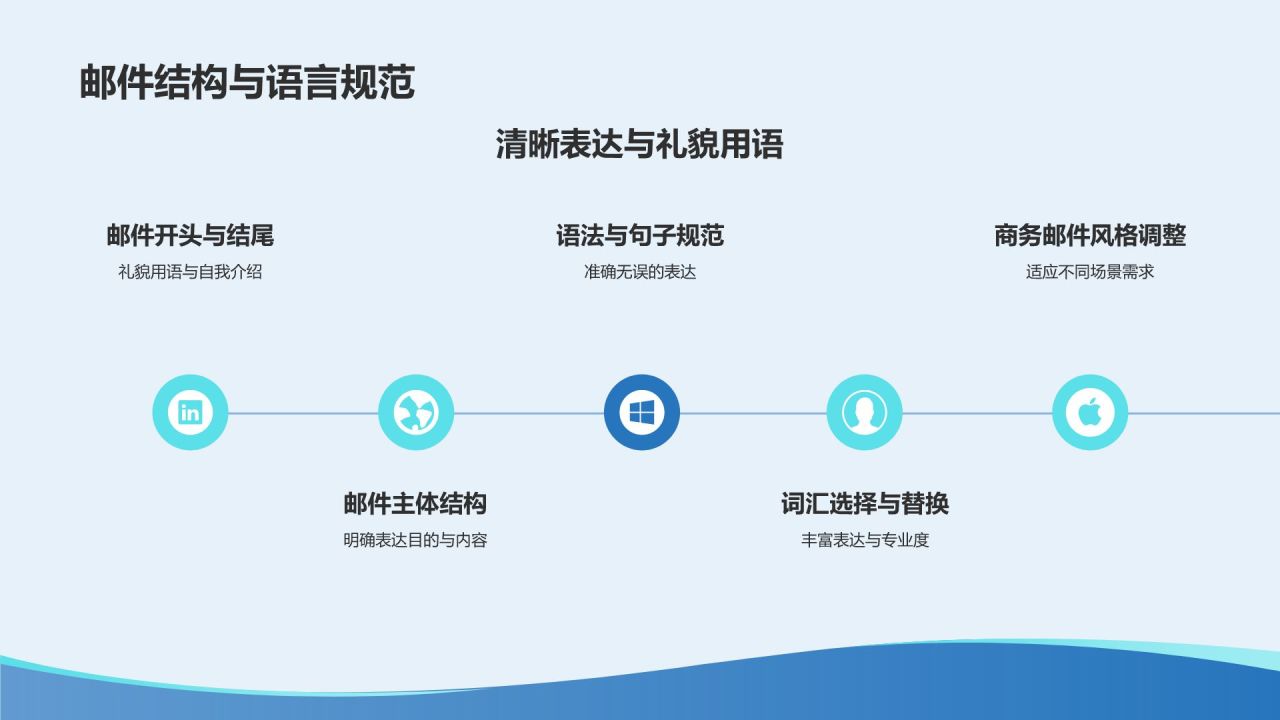 邮件结构与语言规范

清晰表达与礼貌用语

邮件开头与结尾
礼貌用语与自我介绍

语法与句子规范
准确无误的表达

商务邮件风格调整
适应不同场景需求

in

邮件主体结构
明确表达目的与内容

词汇选择与替换
丰富表达与专业度